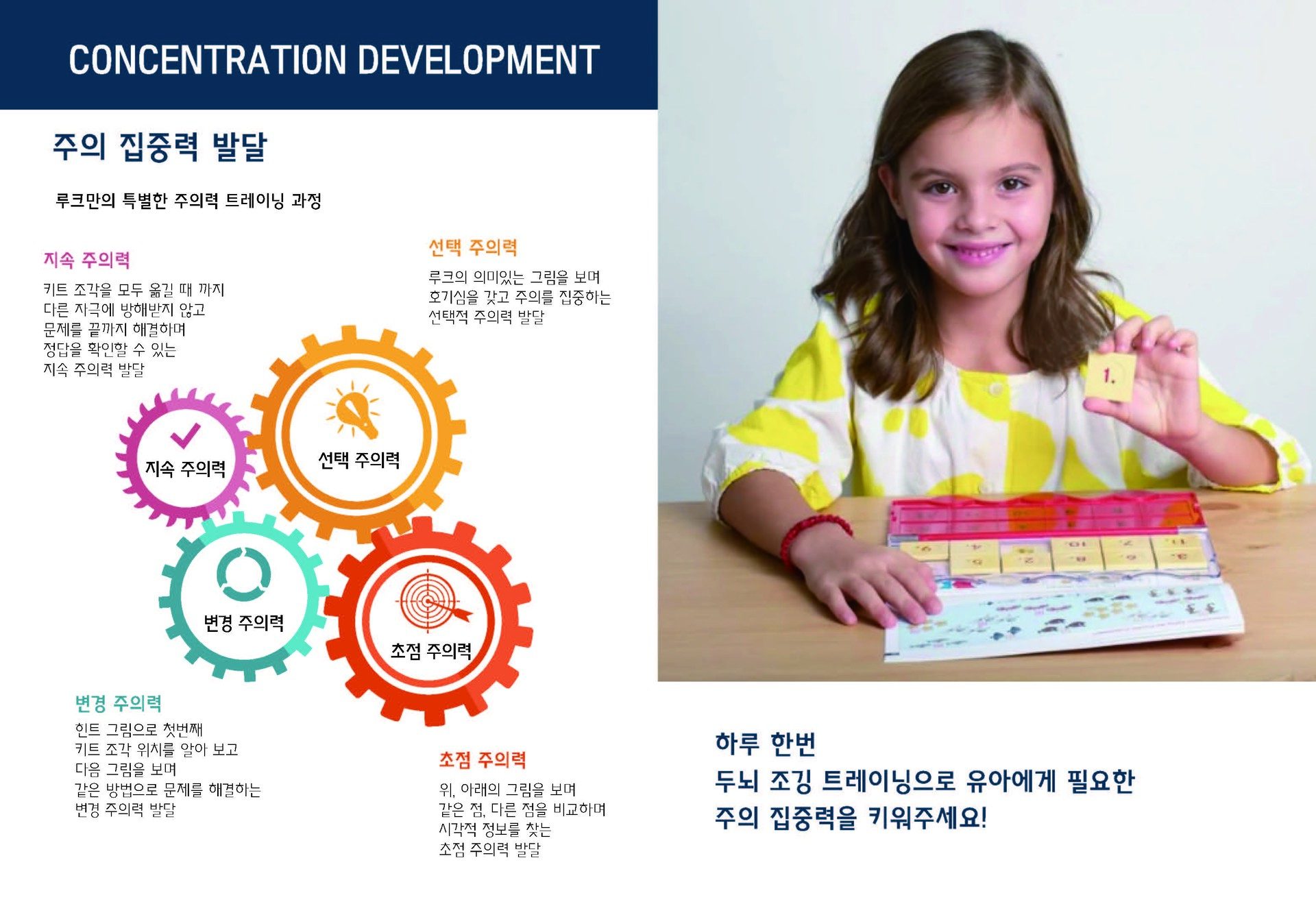 CONCENTRATION DEVELOPMENT

주의 집중력 발달

루크만의 특별한 주의력 트레이닝 과정

지속 주의력

키트 조각을 모두 옮길 때 까지 다른 자극에 방해받지 않고 문제를 끝까지 해결하며 정답을 확인할 수 있는 지속 주의력 발달

선택 주의력

루크의 의미있는 그림을 보며 호기심을 갖고 주의를 집중하는 선택적 주의력 발달

지속 주의력

선택 주의력

변경 주의력

초점 주의력

변경 주의력

힌트 그림으로 첫번째 키트 조각 위치를 알아 보고 다음 그림을 보며 같은 방법으로 문제를 해결하는 변경 주의력 발달

초점 주의력

위, 아래의 그림을 보며 같은 점, 다른 점을 비교하며 시각적 정보를 찾는 초점 주의력 발달

1.

하루 한번
두뇌 조깅 트레이닝으로 유아에게 필요한
주의 집중력을 키워주세요!